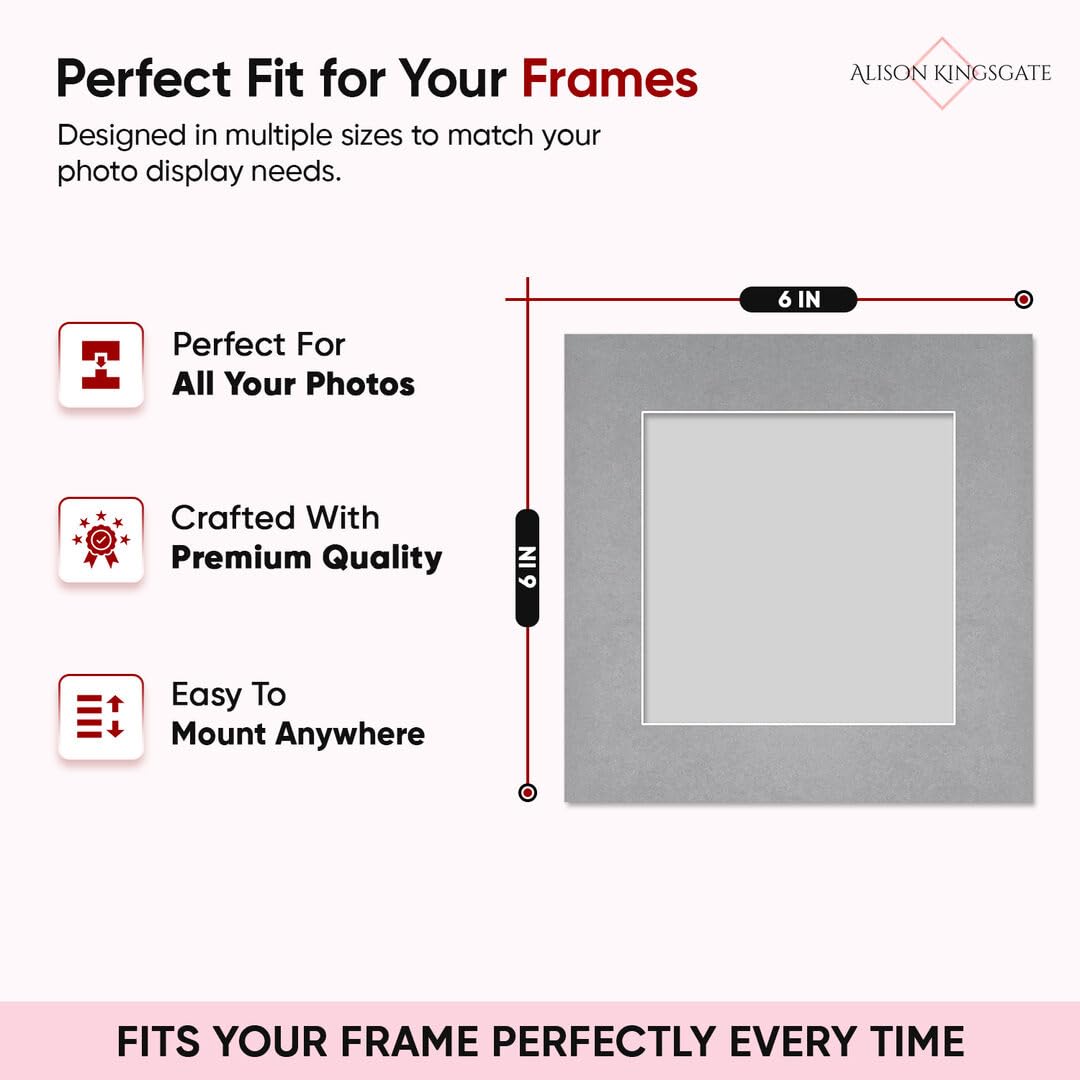 Perfect Fit for Your Frames

ALISON KINGSGATE

Designed in multiple sizes to match your photo display needs.

Perfect For
All Your Photos

Crafted With
Premium Quality

Easy To
Mount Anywhere

6 IN

6 IN

FITS YOUR FRAME PERFECTLY EVERY TIME